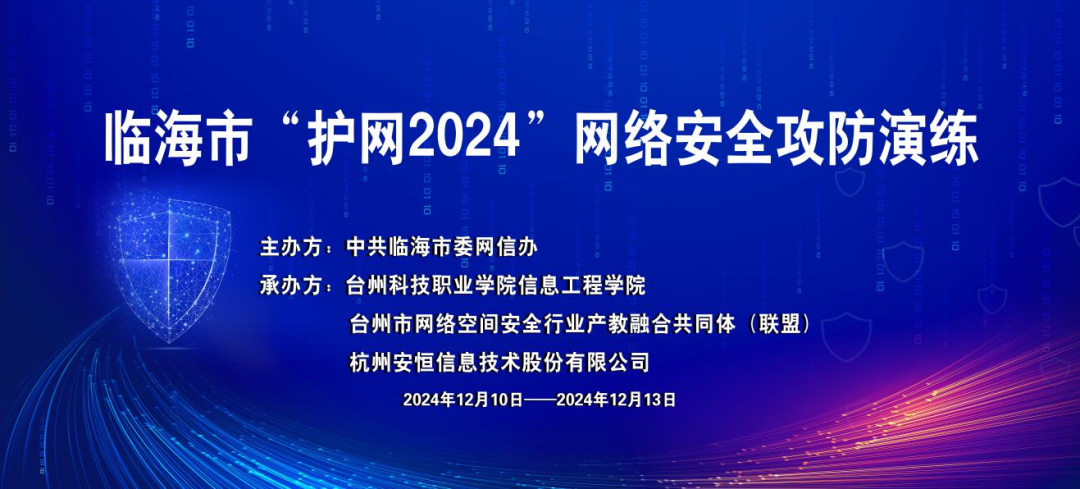 临海市“护网2024”网络安全攻防演练

主办方：中共临海市委网信办

承办方：台州科技职业学院信息工程学院

台州市网络空间安全行业产教融合共同体（联盟）

杭州安恒信息技术股份有限公司

2024年12月10日——2024年12月13日